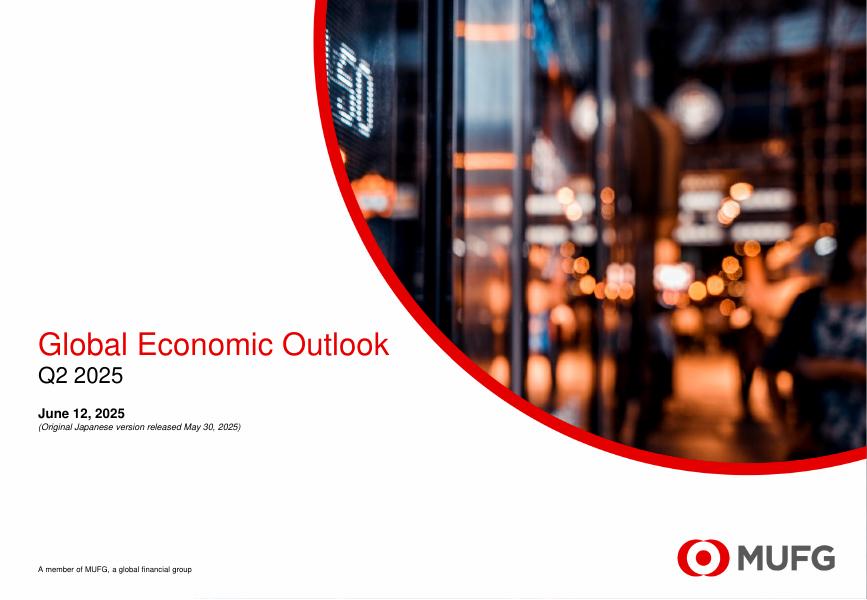 Global Economic Outlook
Q2 2025

June 12, 2025
(Original Japanese version released May 30, 2025)

A member of MUFG, a global financial group

MUFG